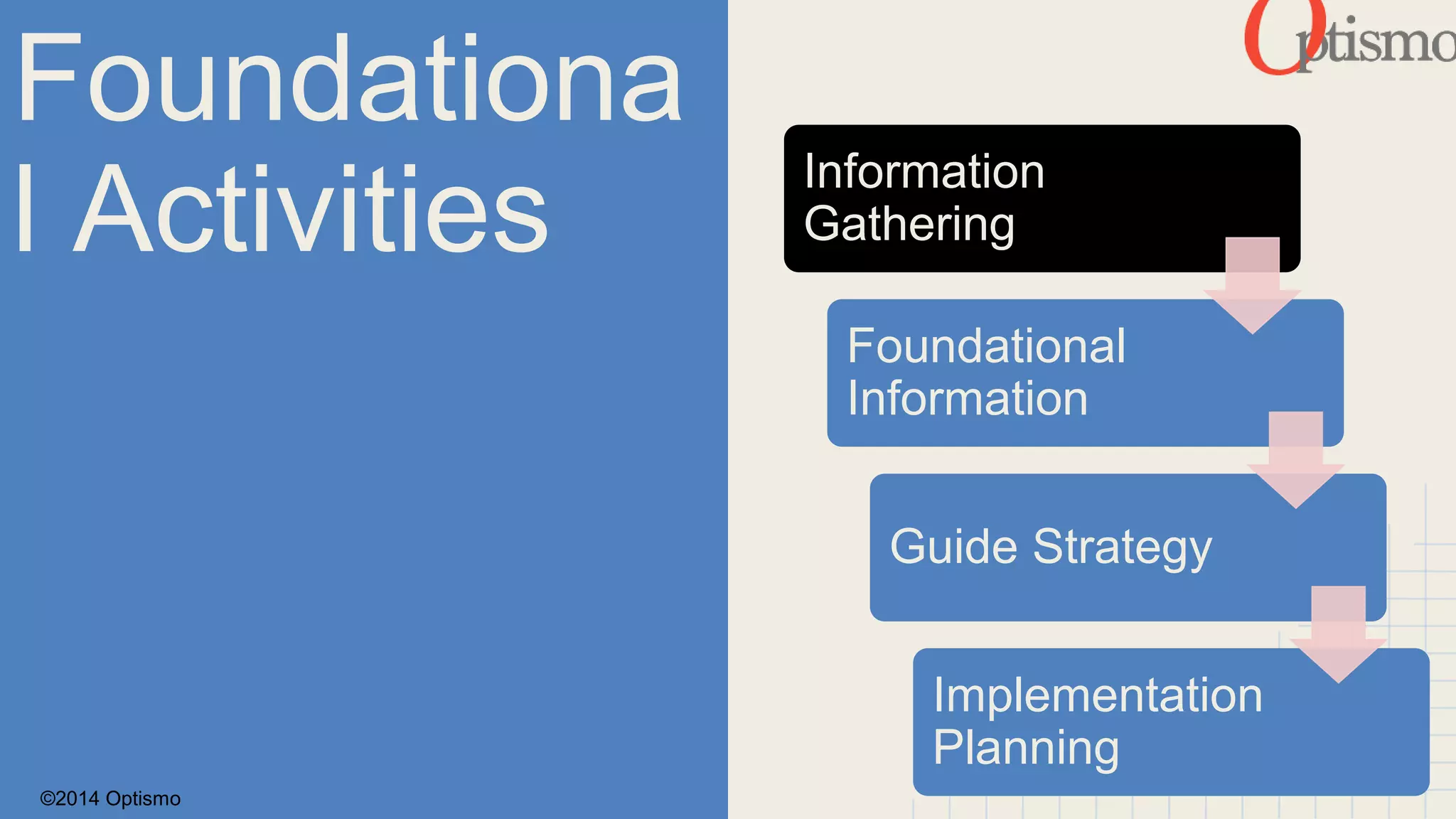 Foundational Activities

Optismo

Information Gathering

Foundational Information

Guide Strategy

Implementation Planning

©2014 Optismo